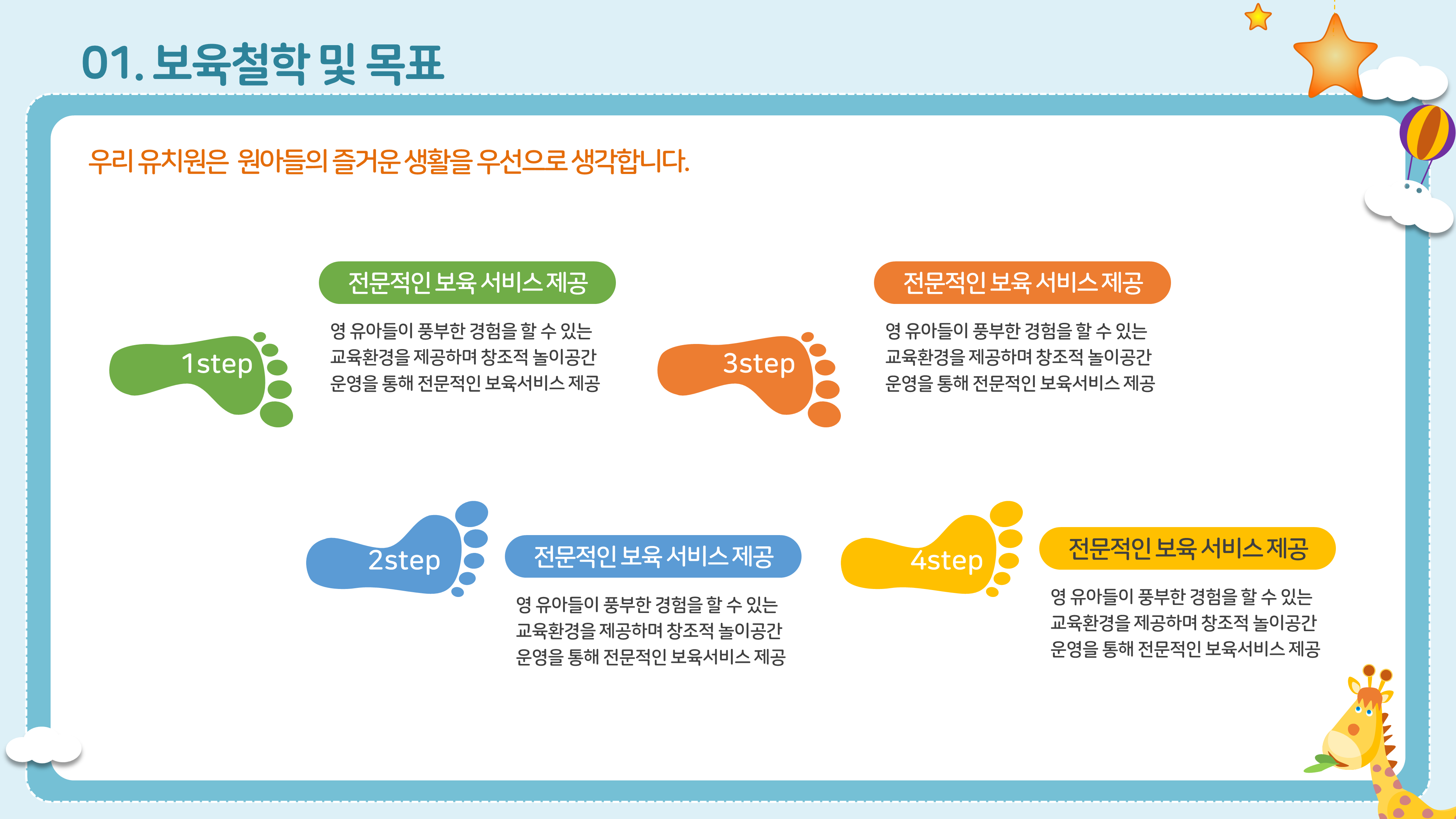 01. 보육철학 및 목표

우리 유치원은 원아들의 즐거운 생활을 우선으로 생각합니다.

1step

전문적인 보육 서비스 제공

영 유아들이 풍부한 경험을 할 수 있는 교육환경을 제공하며 창조적 놀이공간 운영을 통해 전문적인 보육서비스 제공

3step

전문적인 보육 서비스 제공

영 유아들이 풍부한 경험을 할 수 있는 교육환경을 제공하며 창조적 놀이공간 운영을 통해 전문적인 보육서비스 제공

2step

전문적인 보육 서비스 제공

영 유아들이 풍부한 경험을 할 수 있는 교육환경을 제공하며 창조적 놀이공간 운영을 통해 전문적인 보육서비스 제공

4step

전문적인 보육 서비스 제공

영 유아들이 풍부한 경험을 할 수 있는 교육환경을 제공하며 창조적 놀이공간 운영을 통해 전문적인 보육서비스 제공